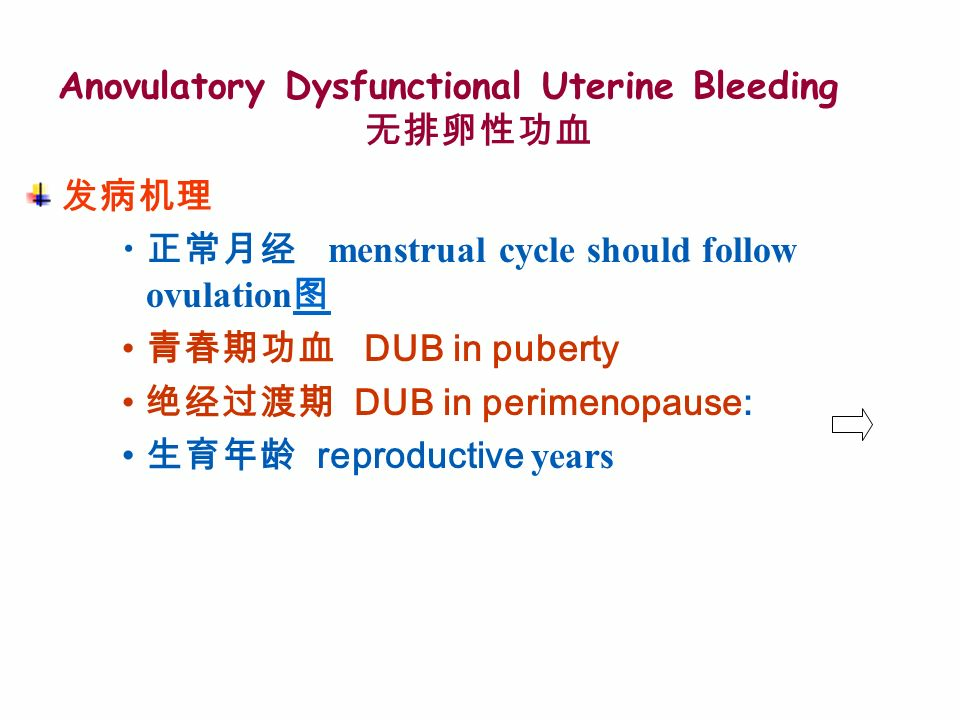 Anovulatory Dysfunctional Uterine Bleeding
无排卵性功血

发病机理

• 正常月经 menstrual cycle should follow ovulation图

• 青春期功血 DUB in puberty

• 绝经过渡期 DUB in perimenopause:

• 生育年龄 reproductive years